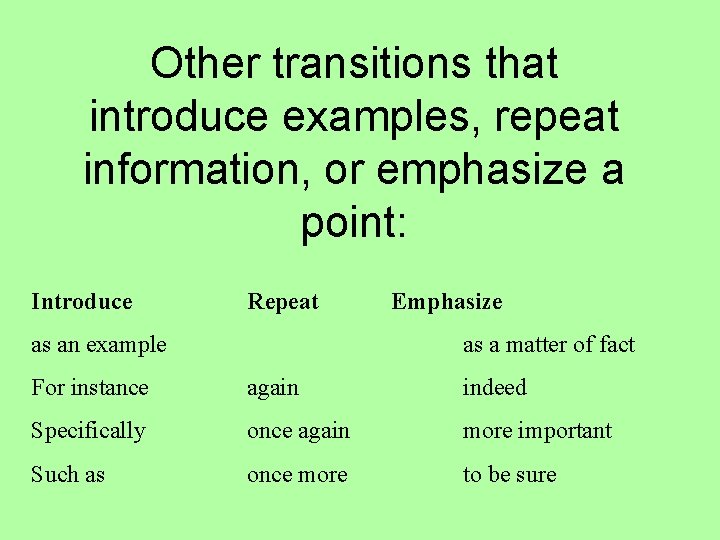 Other transitions that introduce examples, repeat information, or emphasize a point:

| Introduce | Repeat | Emphasize |
|---|---|---|
| as an example | | as a matter of fact |
| For instance | again | indeed |
| Specifically | once again | more important |
| Such as | once more | to be sure |